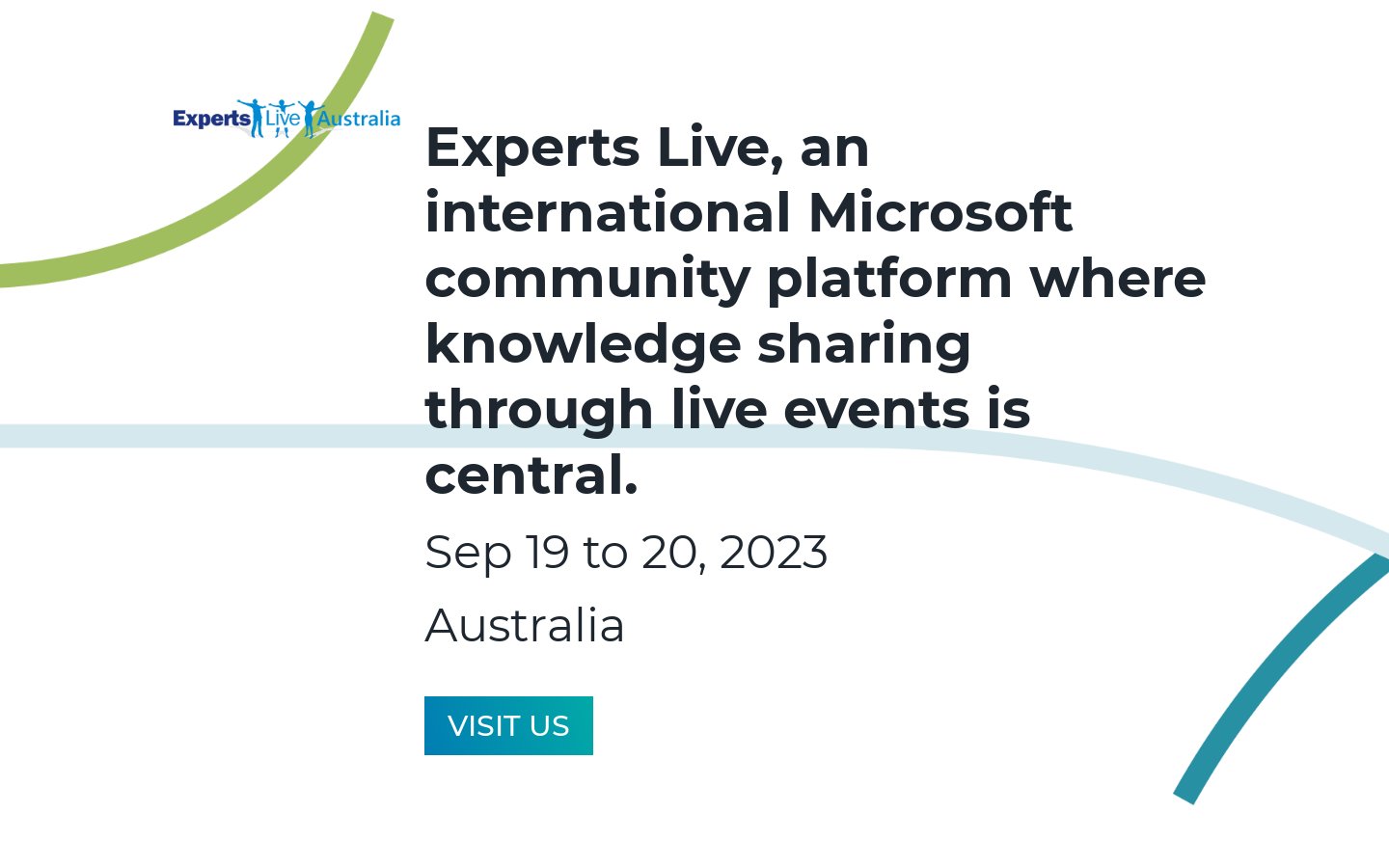 Experts Live Australia

Experts Live, an international Microsoft community platform where knowledge sharing through live events is central.

Sep 19 to 20, 2023

Australia

VISIT US